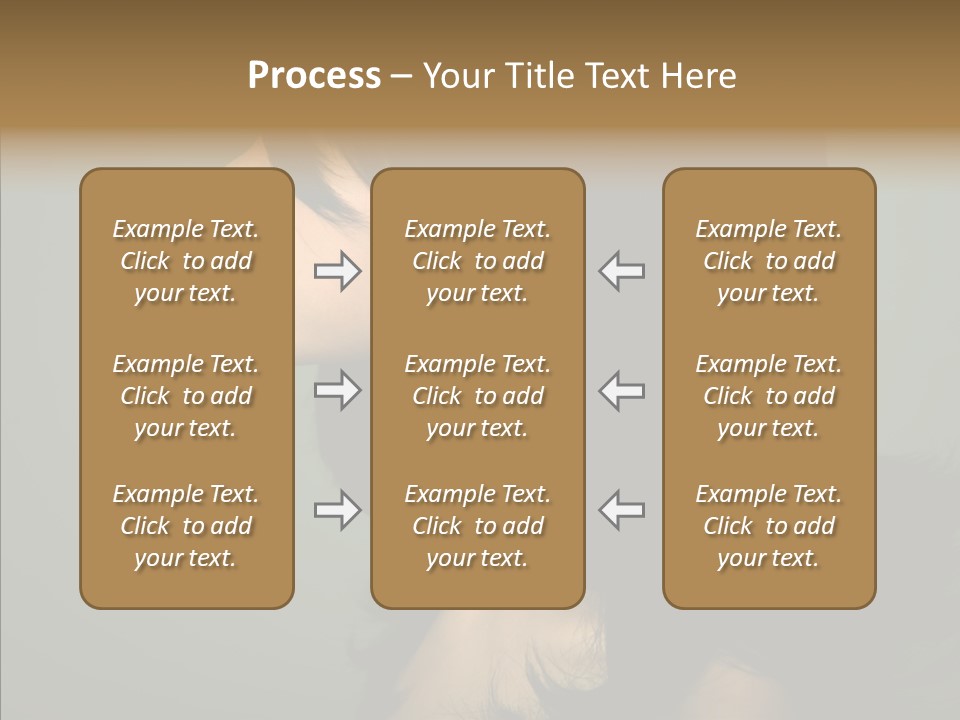 Process – Your Title Text Here

Example Text. Click to add your text.

Example Text. Click to add your text.

Example Text. Click to add your text.

Example Text. Click to add your text.

Example Text. Click to add your text.

Example Text. Click to add your text.

Example Text. Click to add your text.

Example Text. Click to add your text.

Example Text. Click to add your text.